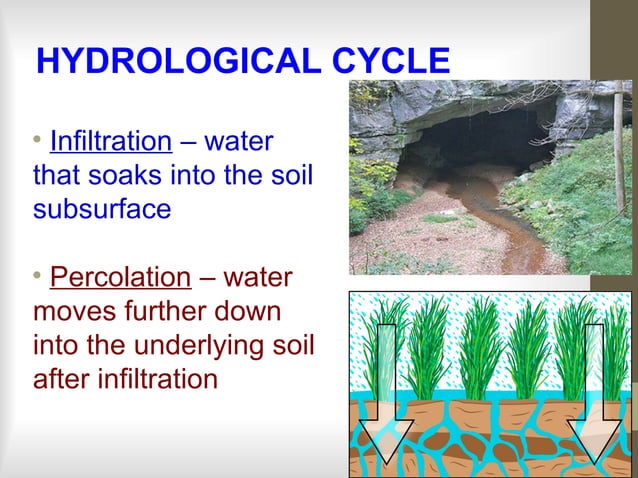 HYDROLOGICAL CYCLE

• Infiltration – water that soaks into the soil subsurface

• Percolation – water moves further down into the underlying soil after infiltration